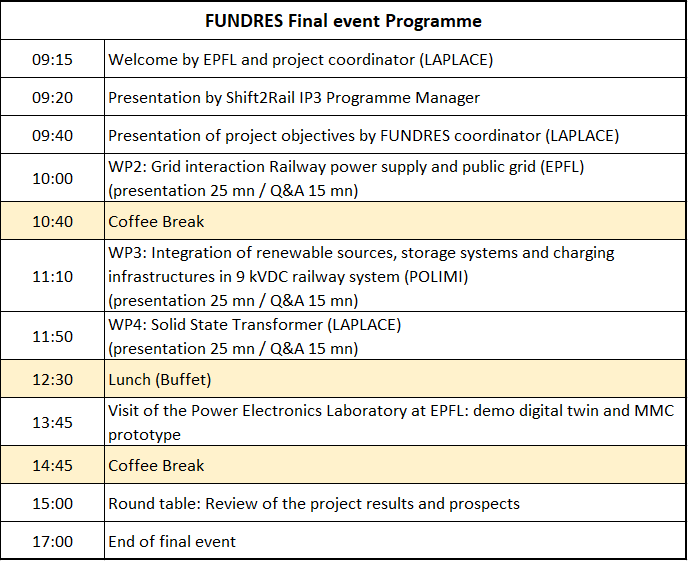 | FUNDRES Final event Programme | |
|---|---|
| 09:15 | Welcome by EPFL and project coordinator (LAPLACE) |
| 09:20 | Presentation by Shift2Rail IP3 Programme Manager |
| 09:40 | Presentation of project objectives by FUNDRES coordinator (LAPLACE) |
| 10:00 | WP2: Grid interaction Railway power supply and public grid (EPFL) (presentation 25 mn / Q&A 15 mn) |
| 10:40 | Coffee Break |
| 11:10 | WP3: Integration of renewable sources, storage systems and charging infrastructures in 9 kVDC railway system (POLIMI) (presentation 25 mn / Q&A 15 mn) |
| 11:50 | WP4: Solid State Transformer (LAPLACE) (presentation 25 mn / Q&A 15 mn) |
| 12:30 | Lunch (Buffet) |
| 13:45 | Visit of the Power Electronics Laboratory at EPFL: demo digital twin and MMC prototype |
| 14:45 | Coffee Break |
| 15:00 | Round table: Review of the project results and prospects |
| 17:00 | End of final event |